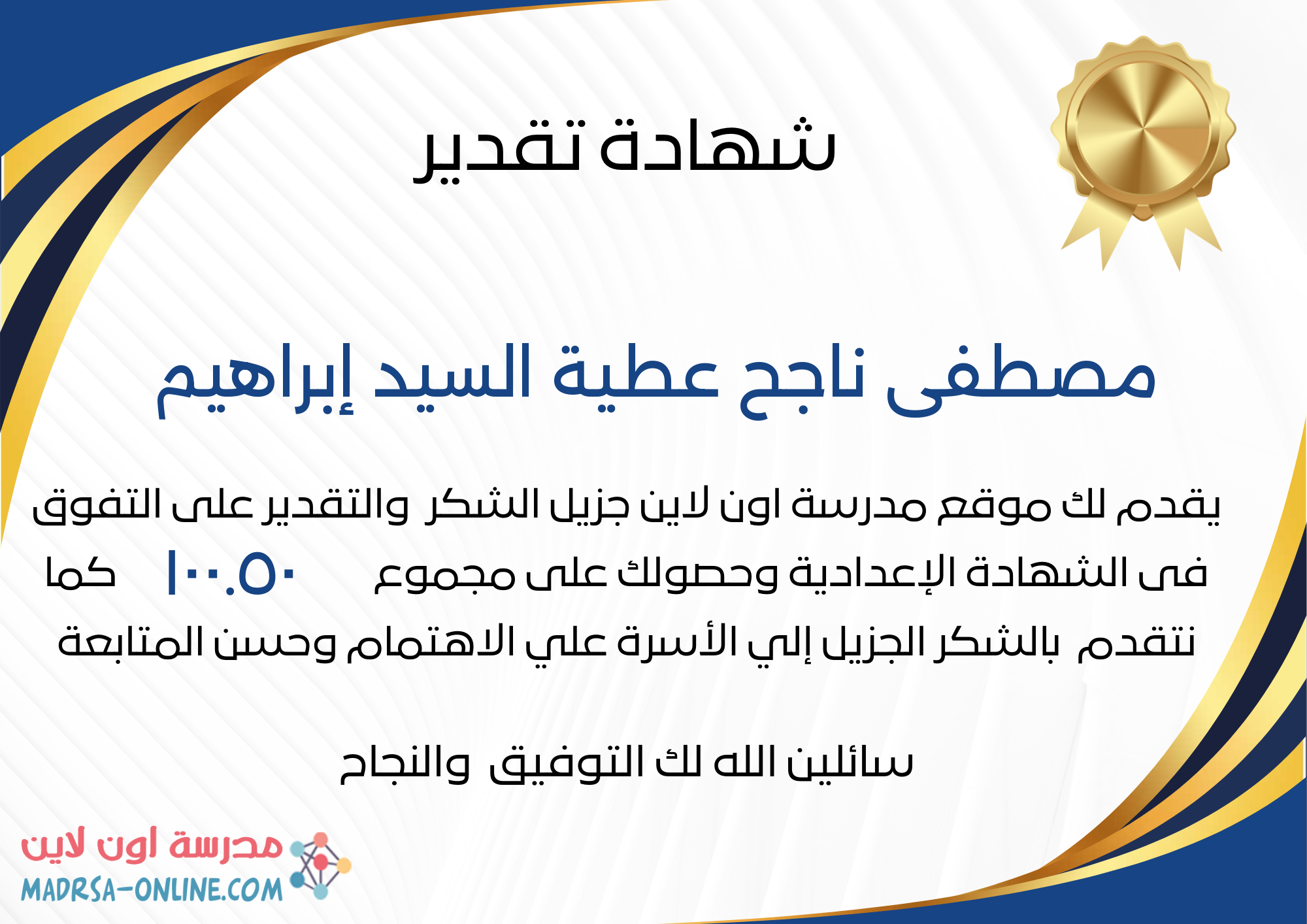 شهادة تقدير

مصطفى ناجح عطية السيد إبراهيم

يقدم لك موقع مدرسة اون لاين جزيل الشكر والتقدير على التفوق فى الشهادة الإعدادية وحصولك على مجموع ١٠٠.٥٠ كما نتقدم بالشكر الجزيل إلي الأسرة علي الاهتمام وحسن المتابعة

سائلين الله لك التوفيق والنجاح

مدرسة اون لاين
MADRSA-ONLINE.COM